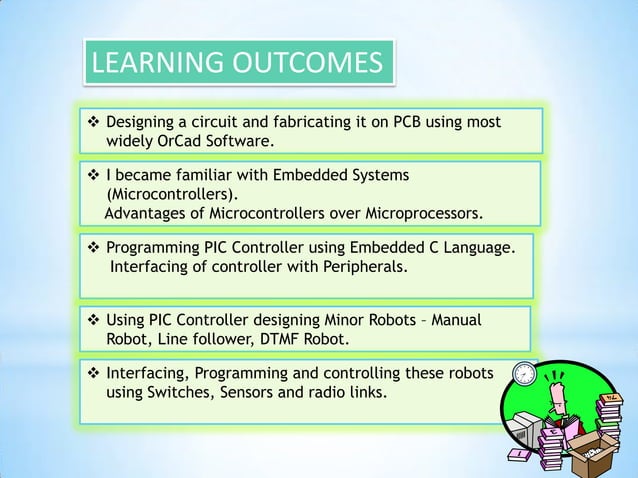 LEARNING OUTCOMES

❖ Designing a circuit and fabricating it on PCB using most widely OrCad Software.

❖ I became familiar with Embedded Systems (Microcontrollers).
Advantages of Microcontrollers over Microprocessors.

❖ Programming PIC Controller using Embedded C Language.
Interfacing of controller with Peripherals.

❖ Using PIC Controller designing Minor Robots – Manual Robot, Line follower, DTMF Robot.

❖ Interfacing, Programming and controlling these robots using Switches, Sensors and radio links.